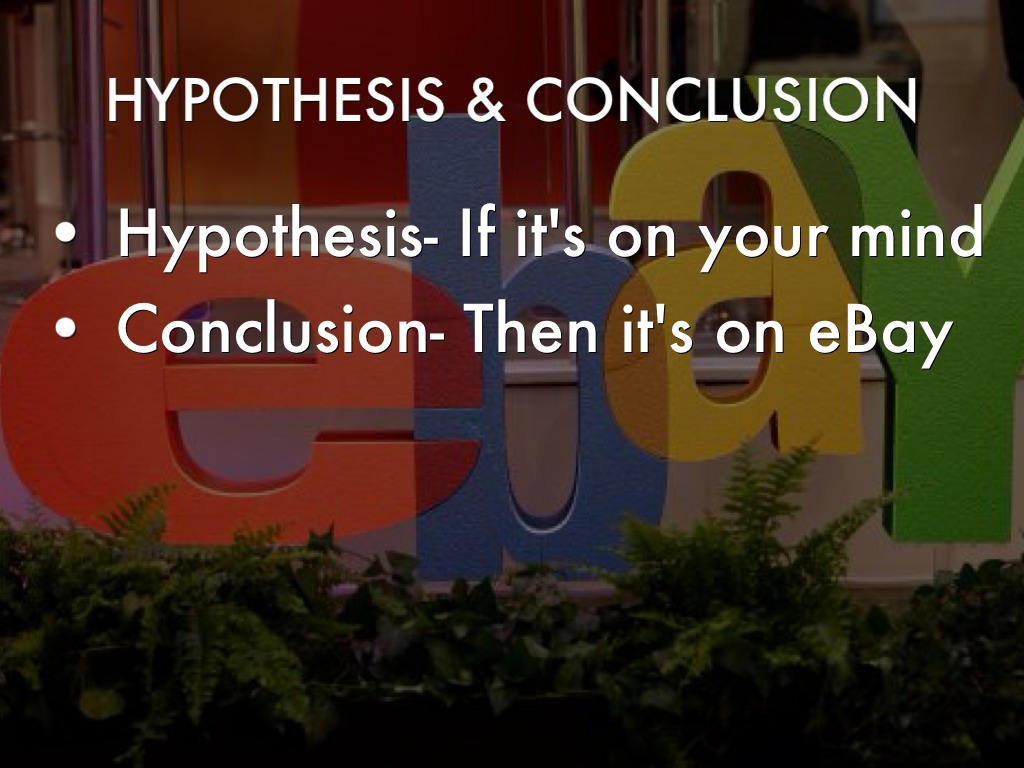 HYPOTHESIS & CONCLUSION

• Hypothesis- If it's on your mind
• Conclusion- Then it's on eBay

ebay